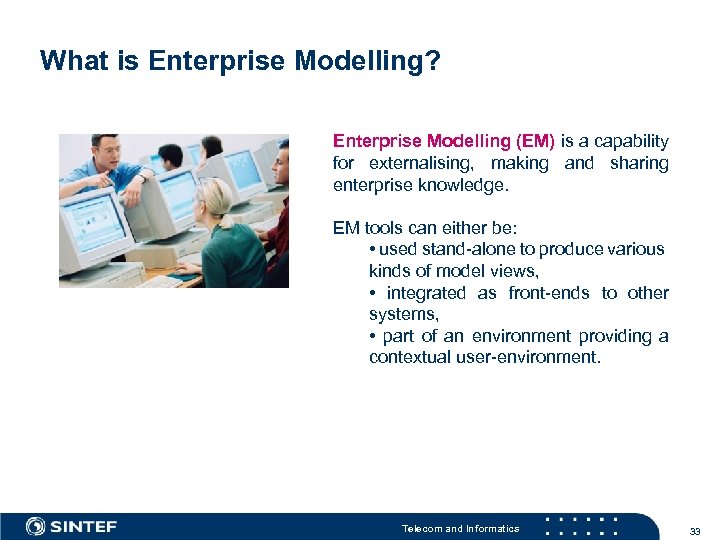 What is Enterprise Modelling?

Enterprise Modelling (EM) is a capability for externalising, making and sharing enterprise knowledge.

EM tools can either be:
• used stand-alone to produce various kinds of model views,
• integrated as front-ends to other systems,
• part of an environment providing a contextual user-environment.

SINTEF

Telecom and Informatics

33